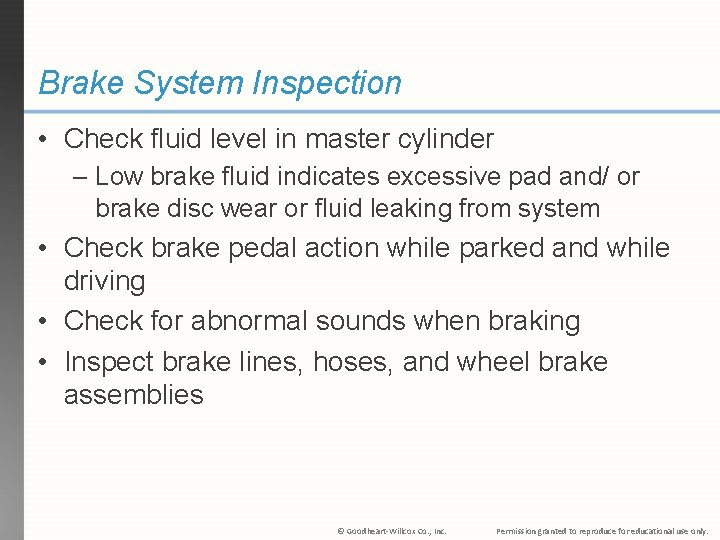 Brake System Inspection

• Check fluid level in master cylinder
– Low brake fluid indicates excessive pad and/ or brake disc wear or fluid leaking from system

• Check brake pedal action while parked and while driving

• Check for abnormal sounds when braking

• Inspect brake lines, hoses, and wheel brake assemblies

© Goodheart-Willcox Co., Inc. Permission granted to reproduce for educational use only.